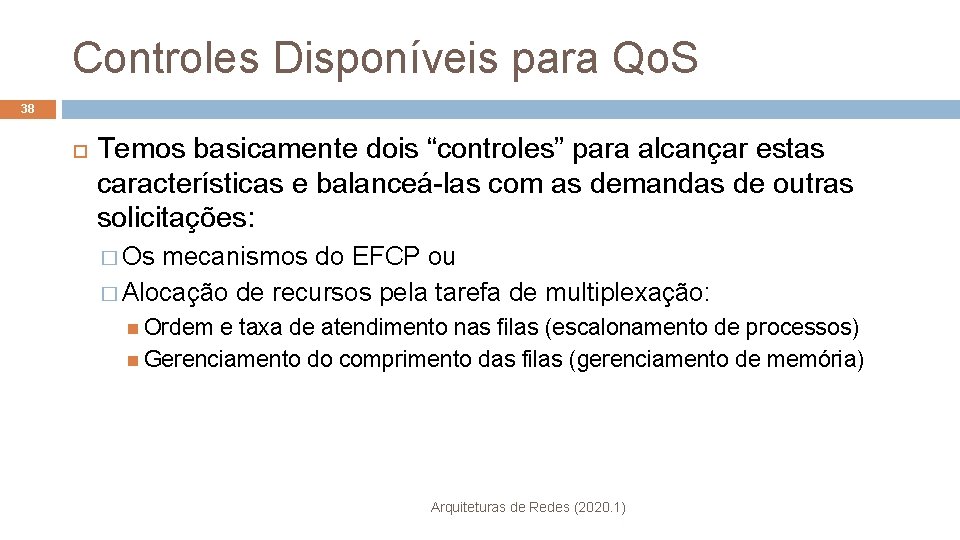 Controles Disponíveis para QoS

38

Temos basicamente dois “controles” para alcançar estas características e balanceá-las com as demandas de outras solicitações:

Os mecanismos do EFCP ou

Alocação de recursos pela tarefa de multiplexação:

Ordem e taxa de atendimento nas filas (escalonamento de processos)

Gerenciamento do comprimento das filas (gerenciamento de memória)

Arquiteturas de Redes (2020.1)